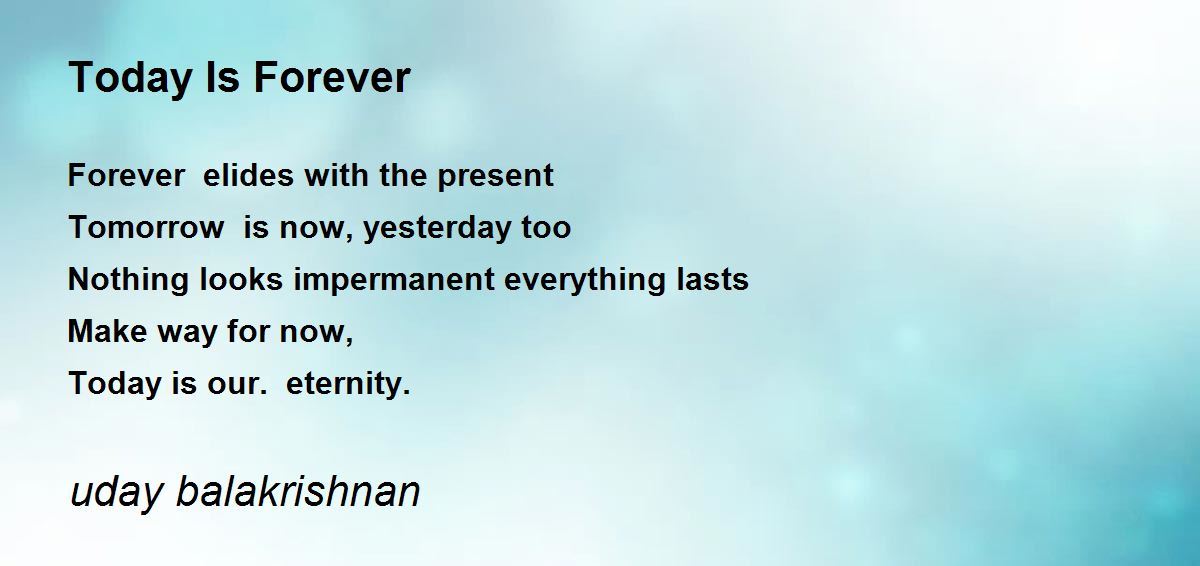 Today Is Forever

Forever elides with the present
Tomorrow is now, yesterday too
Nothing looks impermanent everything lasts
Make way for now,
Today is our. eternity.

uday balakrishnan